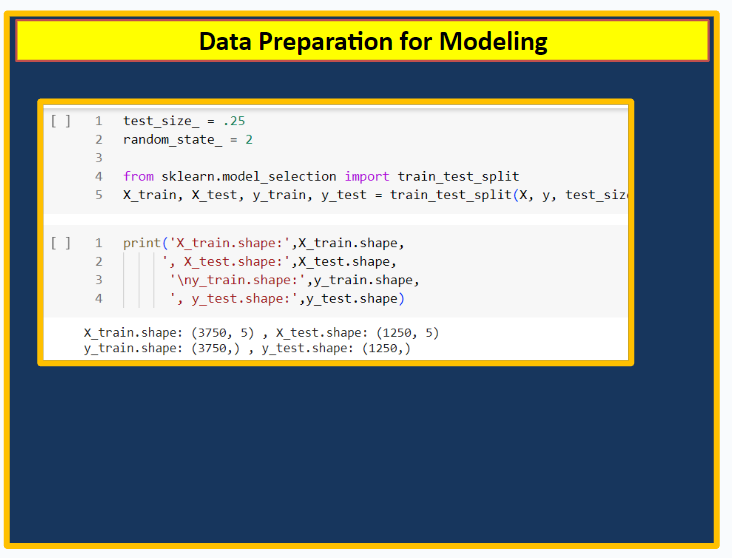 Data Preparation for Modeling

[ ]
1 test_size_ = .25
2 random_state_ = 2
3
4 from sklearn.model_selection import train_test_split
5 X_train, X_test, y_train, y_test = train_test_split(X, y, test_siz

[ ]
1 print('X_train.shape:',X_train.shape,
2 ', X_test.shape:',X_test.shape,
3 '\ny_train.shape:',y_train.shape,
4 ', y_test.shape:',y_test.shape)

X_train.shape: (3750, 5) , X_test.shape: (1250, 5)
y_train.shape: (3750,) , y_test.shape: (1250,)